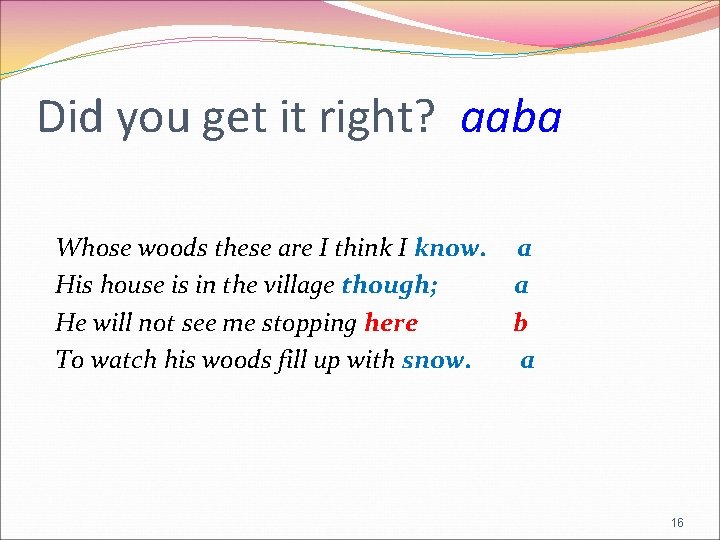 Did you get it right? aaba

Whose woods these are I think I know. a
His house is in the village though; a
He will not see me stopping here b
To watch his woods fill up with snow. a

16